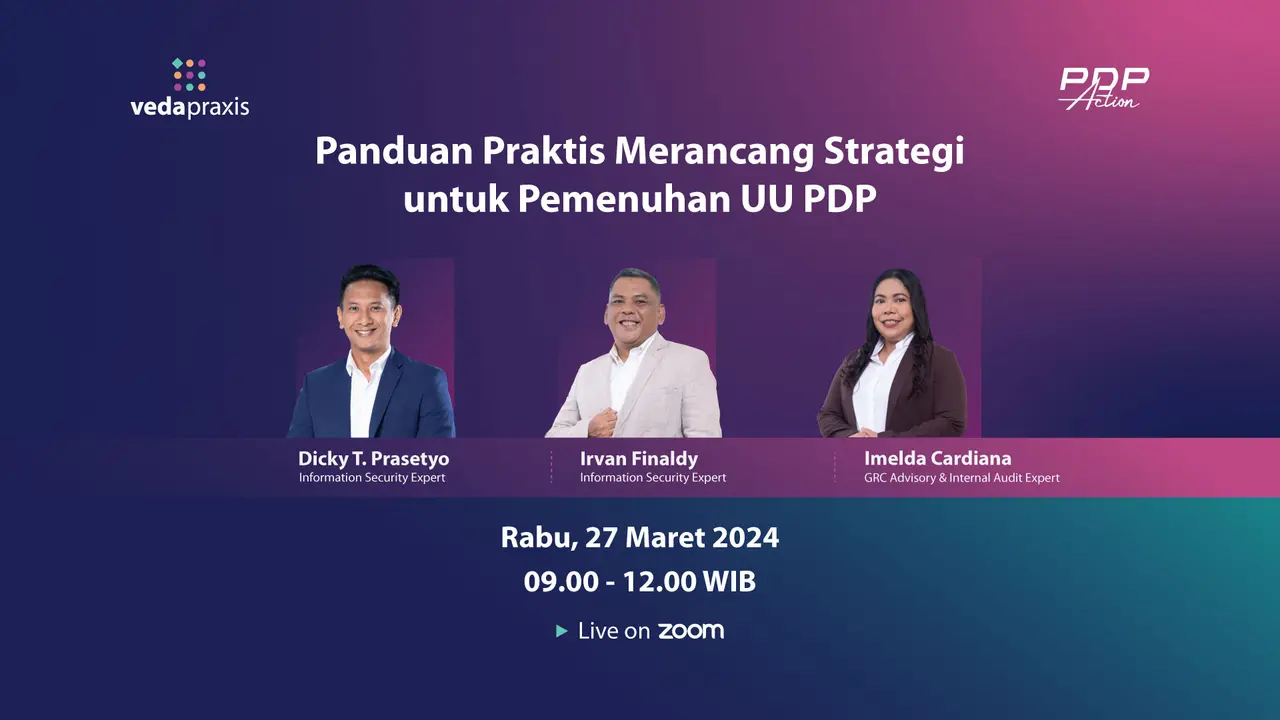 vedapraxis

PDP Action

Panduan Praktis Merancang Strategi untuk Pemenuhan UU PDP

Dicky T. Prasetyo
Information Security Expert

Irvan Finaldy
Information Security Expert

Imelda Cardiana
GRC Advisory & Internal Audit Expert

Rabu, 27 Maret 2024
09.00 - 12.00 WIB

Live on zoom